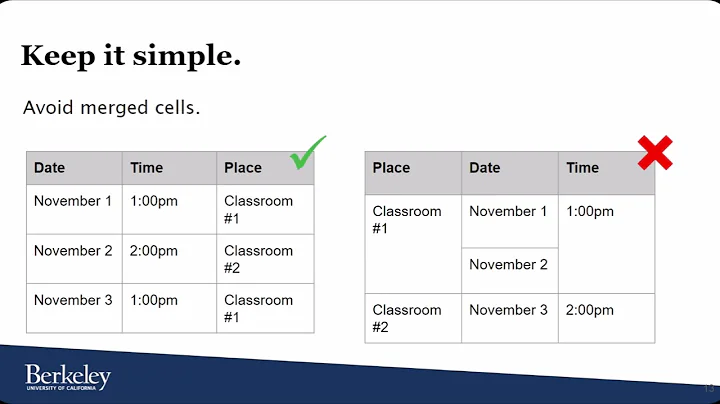 Keep it simple.

Avoid merged cells.

| Date | Time | Place |
|---|---|---|
| November 1 | 1:00pm | Classroom #1 |
| November 2 | 2:00pm | Classroom #2 |
| November 3 | 1:00pm | Classroom #1 |

| Place | Date | Time |
|---|---|---|
| Classroom #1 | November 1 | 1:00pm |
| | November 2 | |
| Classroom #2 | November 3 | 2:00pm |

Berkeley
UNIVERSITY OF CALIFORNIA

13